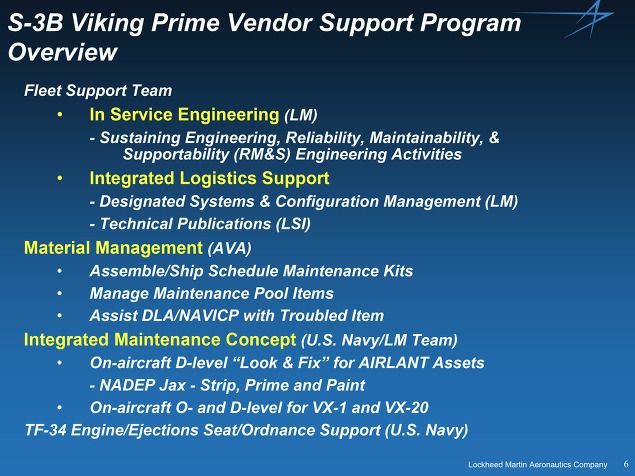 S-3B Viking Prime Vendor Support Program Overview

Fleet Support Team

• In Service Engineering (LM)

- Sustaining Engineering, Reliability, Maintainability, & Supportability (RM&S) Engineering Activities

• Integrated Logistics Support

- Designated Systems & Configuration Management (LM)

- Technical Publications (LSI)

Material Management (AVA)

• Assemble/Ship Schedule Maintenance Kits

• Manage Maintenance Pool Items

• Assist DLA/NAVICP with Troubled Item

Integrated Maintenance Concept (U.S. Navy/LM Team)

• On-aircraft D-level “Look & Fix” for AIRLANT Assets

- NADEP Jax - Strip, Prime and Paint

• On-aircraft O- and D-level for VX-1 and VX-20

TF-34 Engine/Ejections Seat/Ordnance Support (U.S. Navy)

Lockheed Martin Aeronautics Company 6